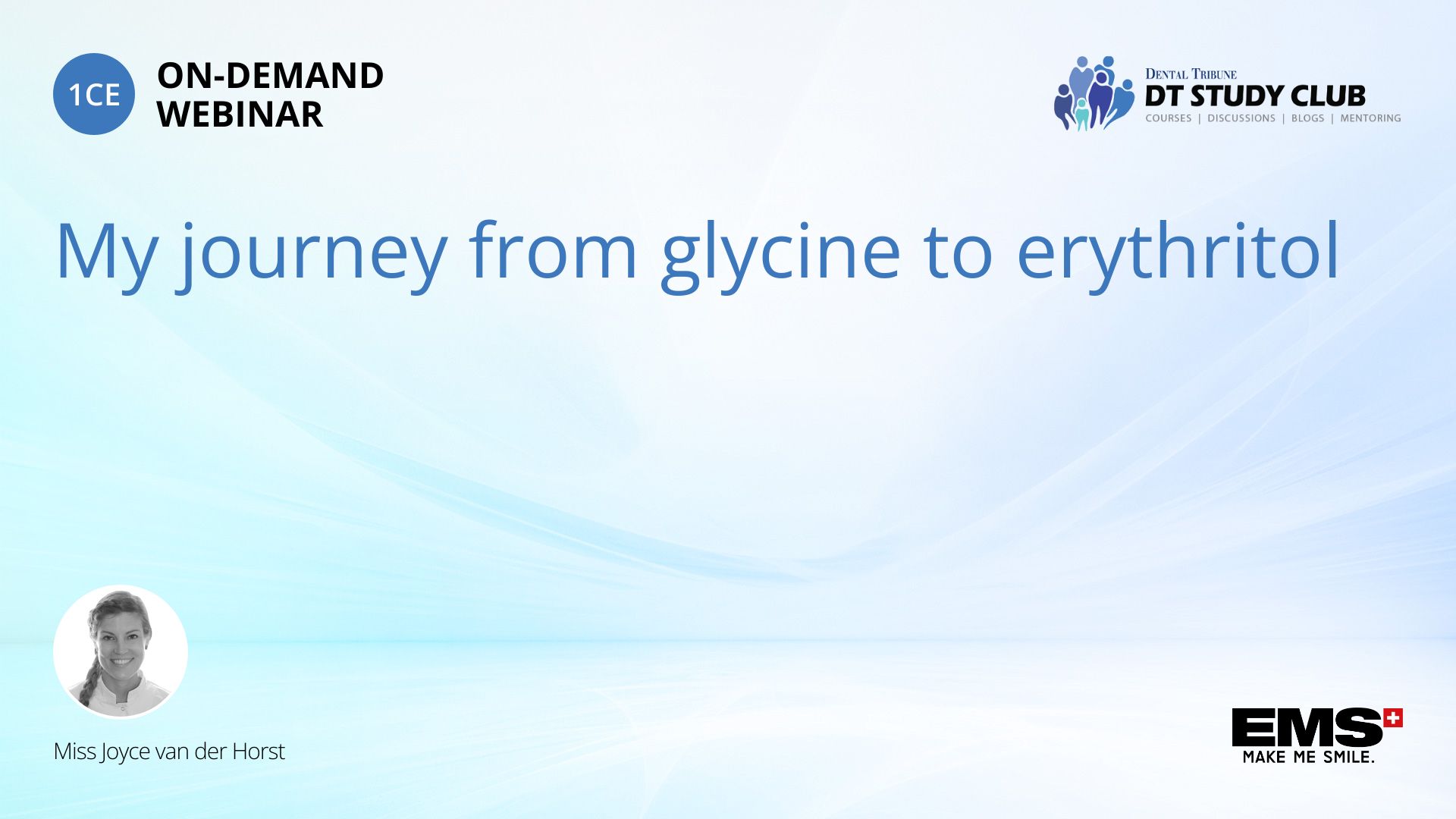 1CE ON-DEMAND WEBINAR

DENTAL TRIBUNE
DT STUDY CLUB
COURSES | DISCUSSIONS | BLOGS | MENTORING

My journey from glycine to erythritol

Miss Joyce van der Horst

EMS
MAKE ME SMILE.